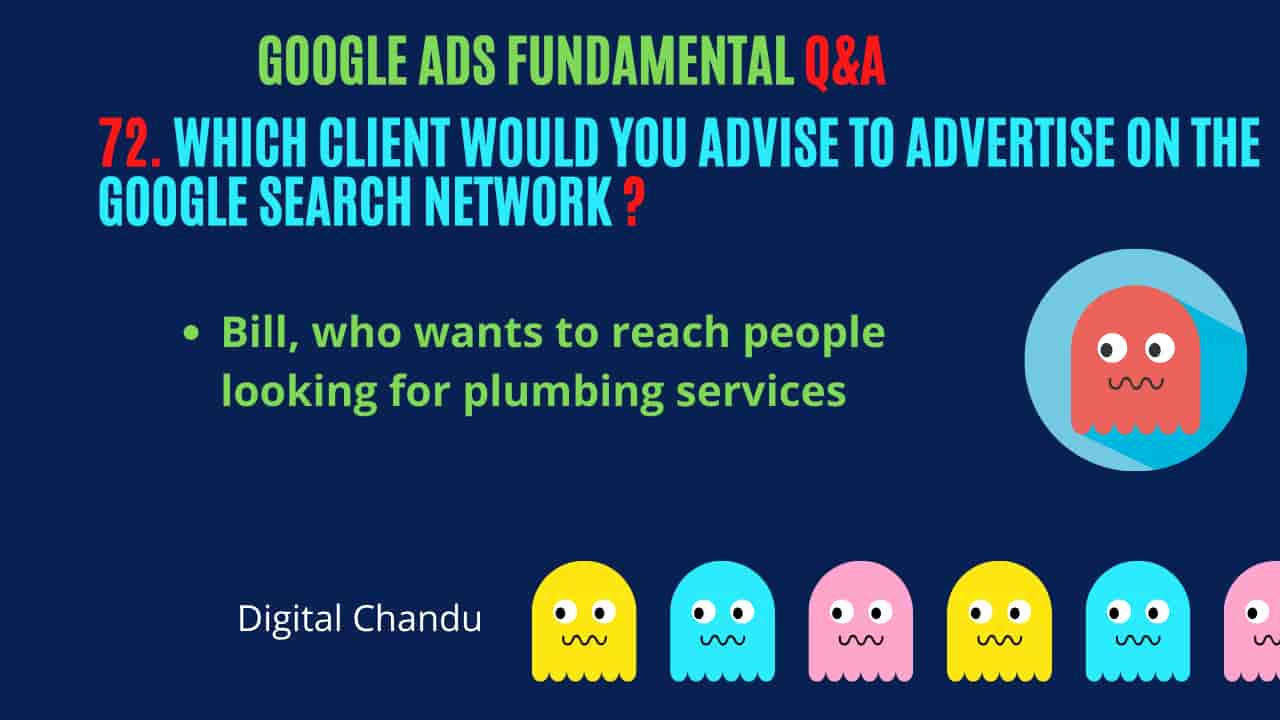 GOOGLE ADS FUNDAMENTAL Q&A

72. WHICH CLIENT WOULD YOU ADVISE TO ADVERTISE ON THE GOOGLE SEARCH NETWORK ?

• Bill, who wants to reach people looking for plumbing services

Digital Chandu